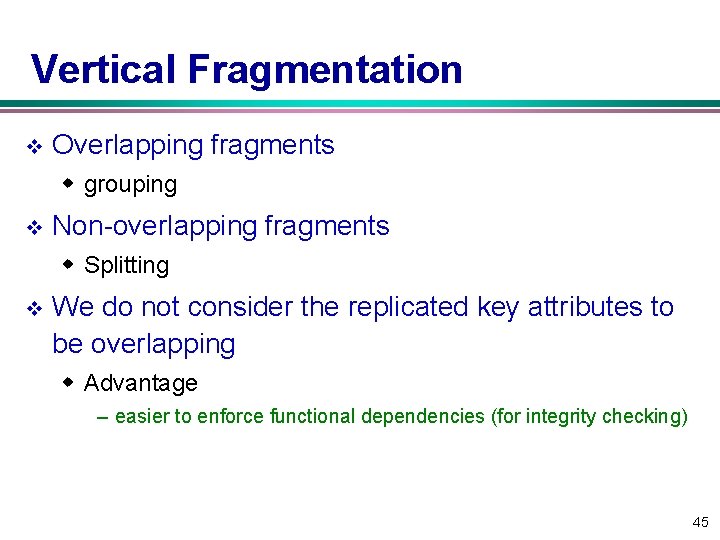 Vertical Fragmentation

❖ Overlapping fragments
◆ grouping

❖ Non-overlapping fragments
◆ Splitting

❖ We do not consider the replicated key attributes to be overlapping
◆ Advantage
– easier to enforce functional dependencies (for integrity checking)

45